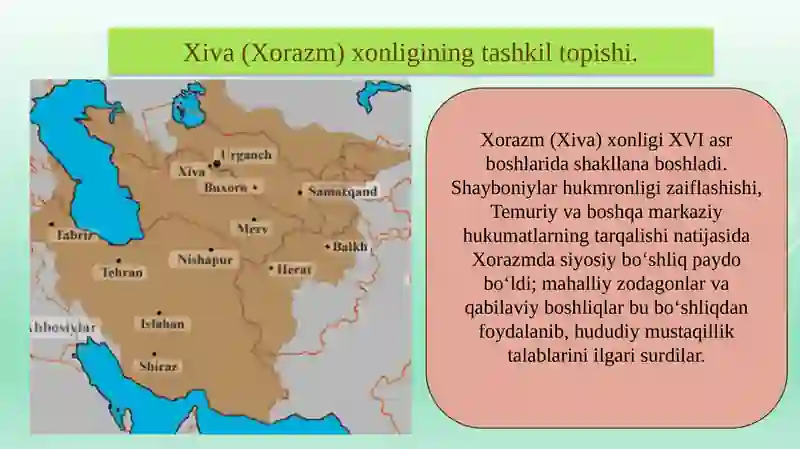 Xiva (Xorazm) xonligining tashkil topishi.

Urganch
Xiva
Buxoro
Samarqand
Tabriz
Merv
Balkh
Nishapur
Herat
Tehran
Isfahan
Abbosiylar
Shiraz

Xorazm (Xiva) xonligi XVI asr boshlarida shakllana boshladi. Shayboniylar hukmronligi zaiflashishi, Temuriy va boshqa markaziy hukumatlarning tarqalishi natijasida Xorazmda siyosiy boʻshliq paydo boʻldi; mahalliy zodagonlar va qabilaviy boshliqlar bu boʻshliqdan foydalanib, hududiy mustaqillik talablarini ilgari surdilar.